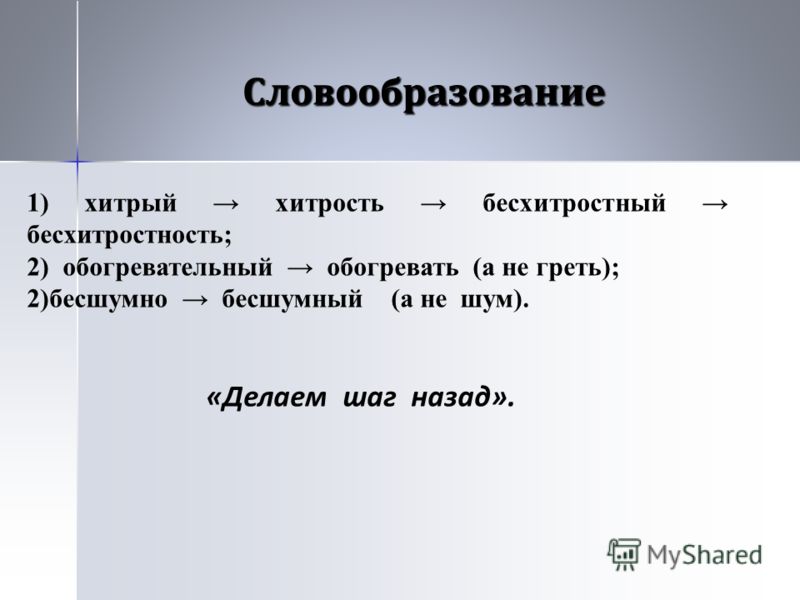 Словообразование

1) хитрый → хитрость → бесхитростный → бесхитростность;
2) обогревательный → обогревать (а не греть);
2)бесшумно → бесшумный (а не шум).

«Делаем шаг назад».

MyShared